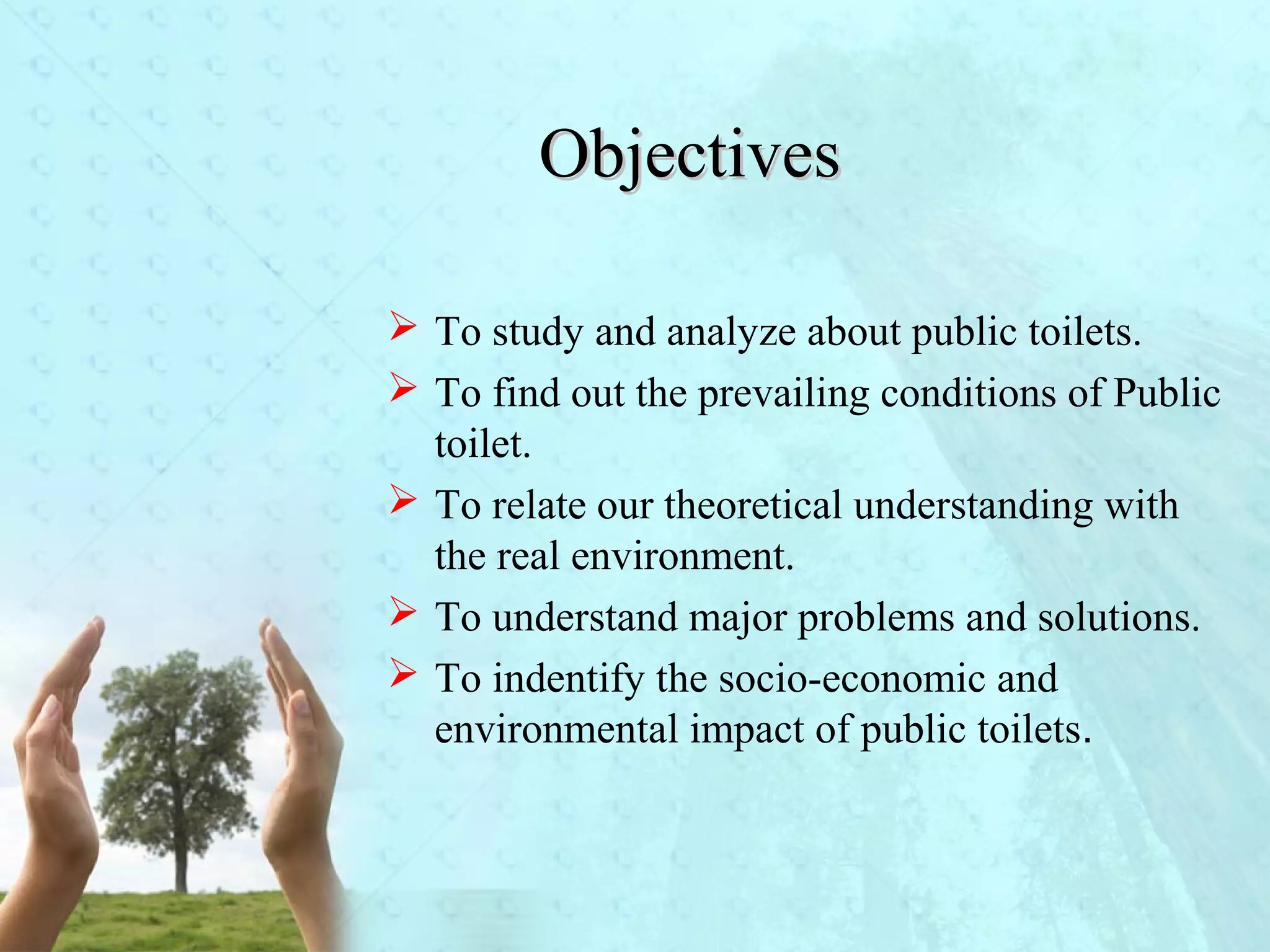 Objectives

➢ To study and analyze about public toilets.

➢ To find out the prevailing conditions of Public toilet.

➢ To relate our theoretical understanding with the real environment.

➢ To understand major problems and solutions.

➢ To indentify the socio-economic and environmental impact of public toilets.